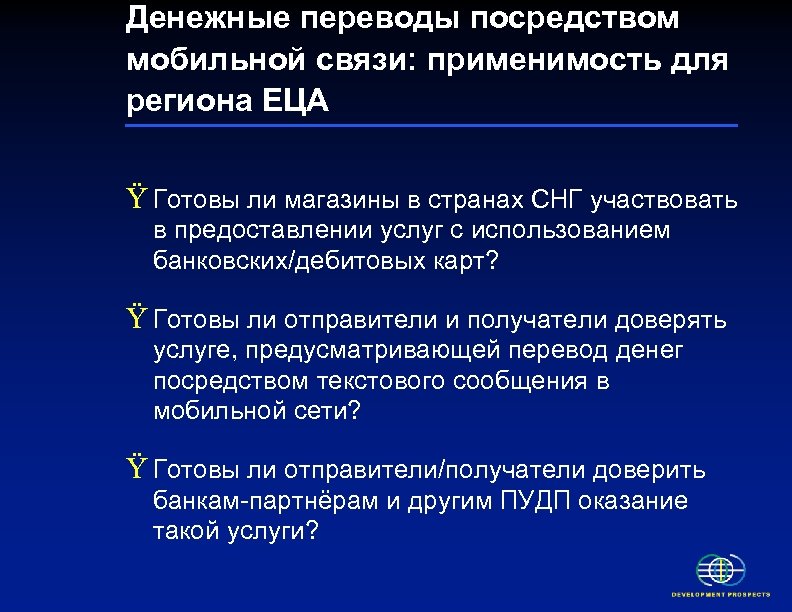 Денежные переводы посредством мобильной связи: применимость для региона ЕЦА

Ÿ Готовы ли магазины в странах СНГ участвовать в предоставлении услуг с использованием банковских/дебитовых карт?

Ÿ Готовы ли отправители и получатели доверять услуге, предусматривающей перевод денег посредством текстового сообщения в мобильной сети?

Ÿ Готовы ли отправители/получатели доверить банкам-партнёрам и другим ПУДП оказание такой услуги?

DEVELOPMENT PROSPECTS